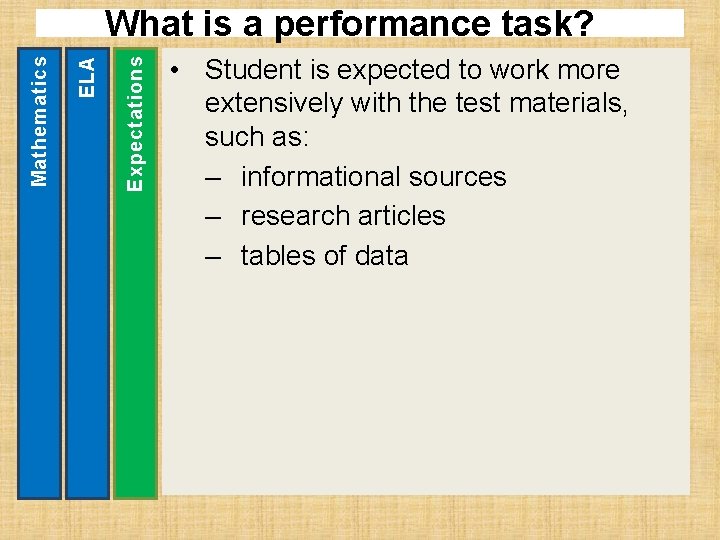 What is a performance task?

Mathematics

ELA

Expectations

• Student is expected to work more extensively with the test materials, such as:
– informational sources
– research articles
– tables of data